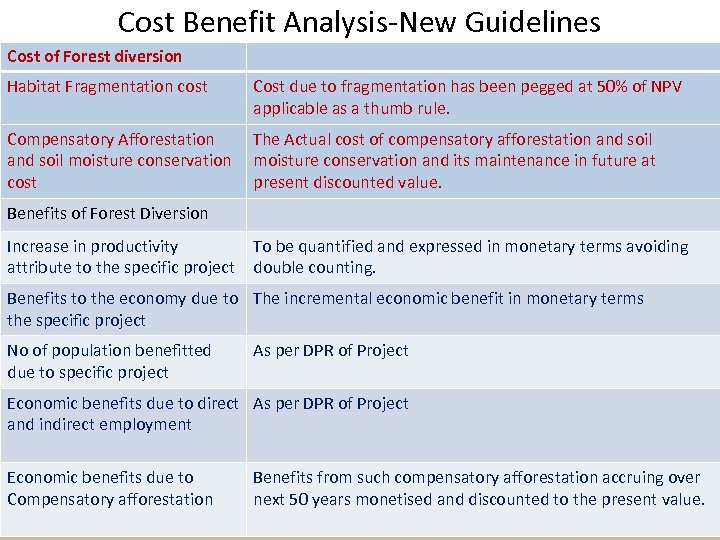 Cost Benefit Analysis-New Guidelines

| Cost of Forest diversion | |
|---|---|
| Habitat Fragmentation cost | Cost due to fragmentation has been pegged at 50% of NPV applicable as a thumb rule. |
| Compensatory Afforestation and soil moisture conservation cost | The Actual cost of compensatory afforestation and soil moisture conservation and its maintenance in future at present discounted value. |
| Benefits of Forest Diversion | |
| Increase in productivity attribute to the specific project | To be quantified and expressed in monetary terms avoiding double counting. |
| Benefits to the economy due to the specific project | The incremental economic benefit in monetary terms |
| No of population benefitted due to specific project | As per DPR of Project |
| Economic benefits due to direct and indirect employment | As per DPR of Project |
| Economic benefits due to Compensatory afforestation | Benefits from such compensatory afforestation accruing over next 50 years monetised and discounted to the present value. |